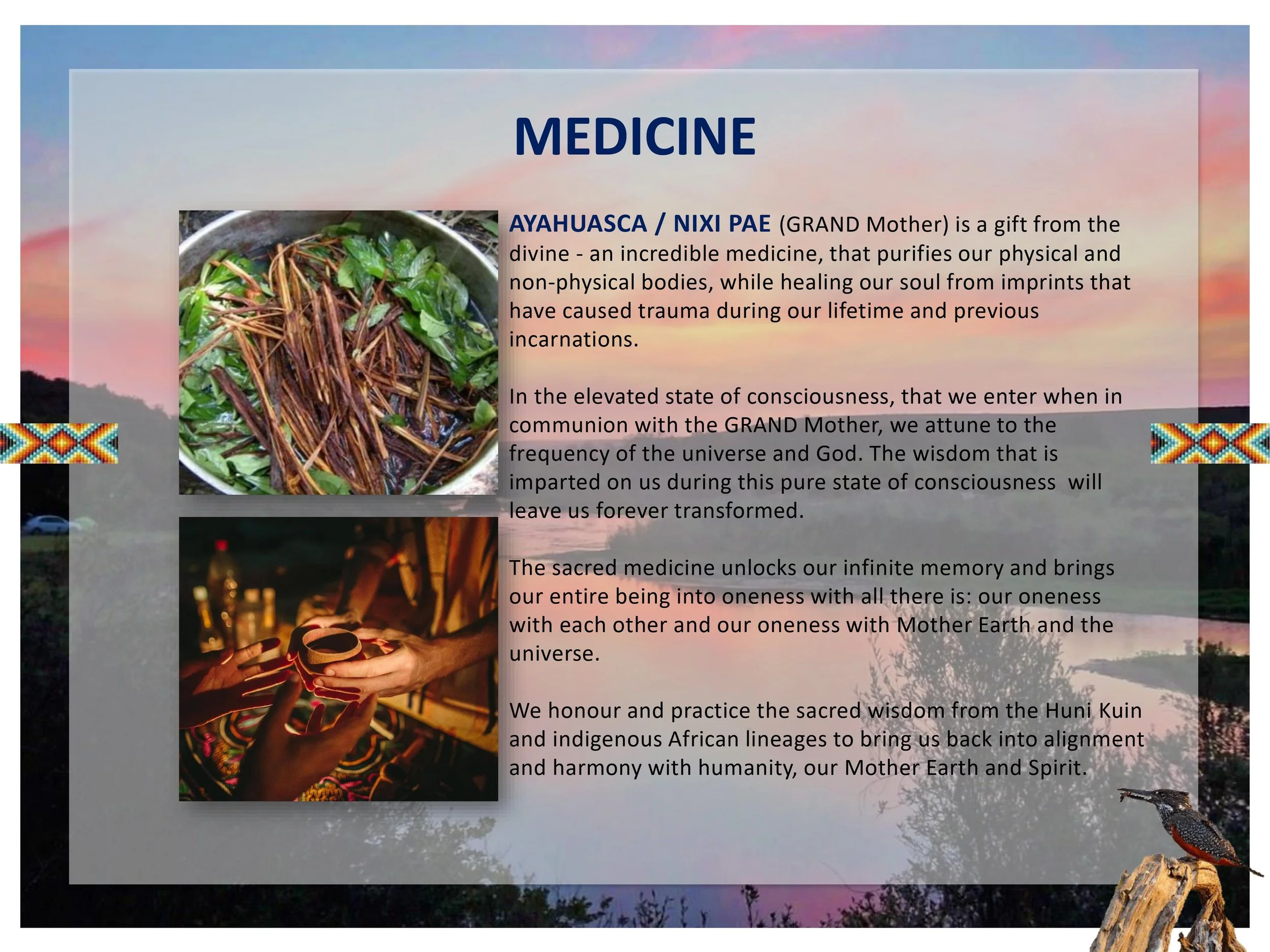 MEDICINE

AYAHUASCA / NIXI PAE (GRAND Mother) is a gift from the divine - an incredible medicine, that purifies our physical and non-physical bodies, while healing our soul from imprints that have caused trauma during our lifetime and previous incarnations.

In the elevated state of consciousness, that we enter when in communion with the GRAND Mother, we attune to the frequency of the universe and God. The wisdom that is imparted on us during this pure state of consciousness will leave us forever transformed.

The sacred medicine unlocks our infinite memory and brings our entire being into oneness with all there is: our oneness with each other and our oneness with Mother Earth and the universe.

We honour and practice the sacred wisdom from the Huni Kuin and indigenous African lineages to bring us back into alignment and harmony with humanity, our Mother Earth and Spirit.